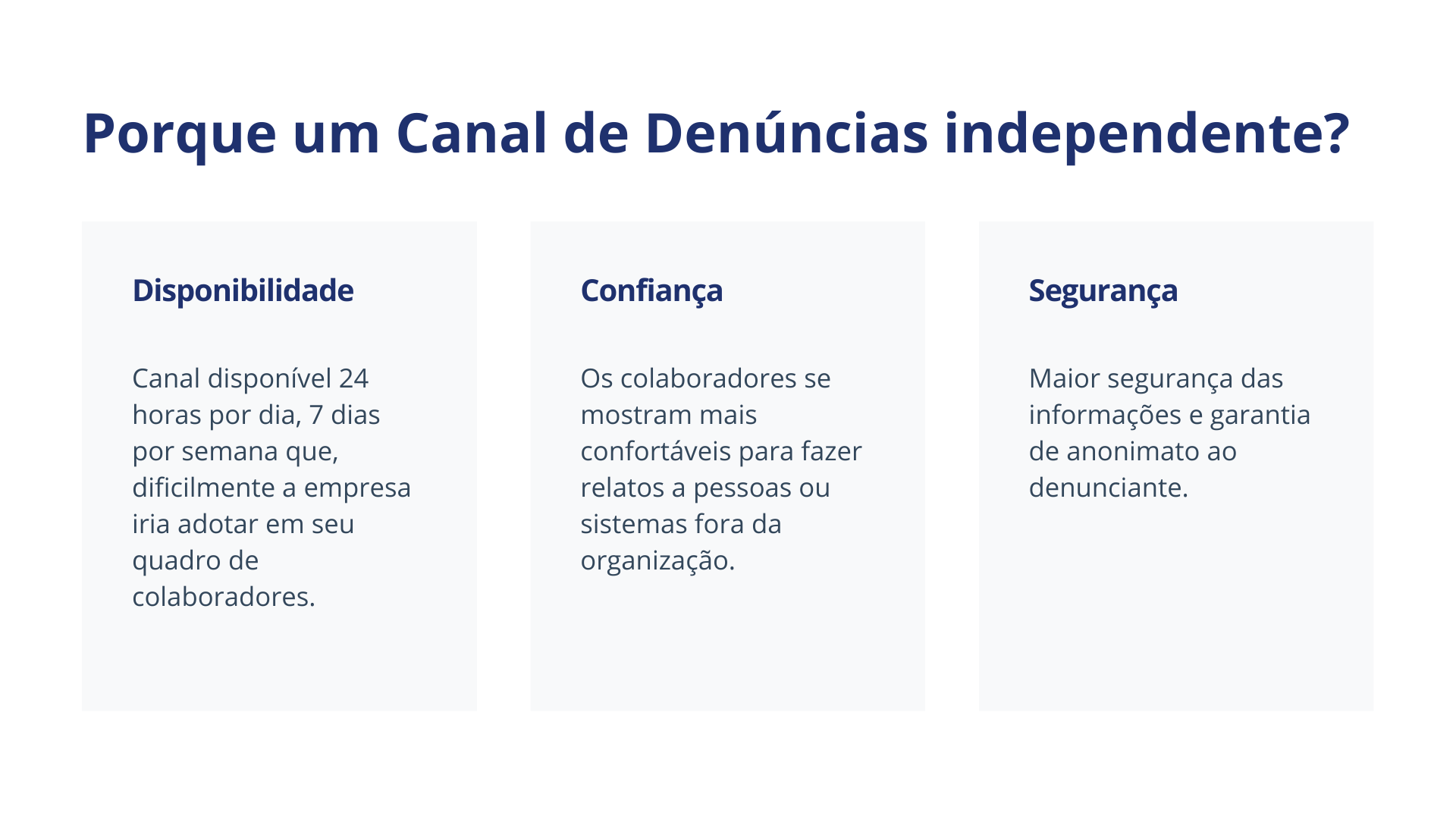 Porque um Canal de Denúncias independente?

Disponibilidade

Canal disponível 24 horas por dia, 7 dias por semana que, dificilmente a empresa iria adotar em seu quadro de colaboradores.

Confiança

Os colaboradores se mostram mais confortáveis para fazer relatos a pessoas ou sistemas fora da organização.

Segurança

Maior segurança das informações e garantia de anonimato ao denunciante.